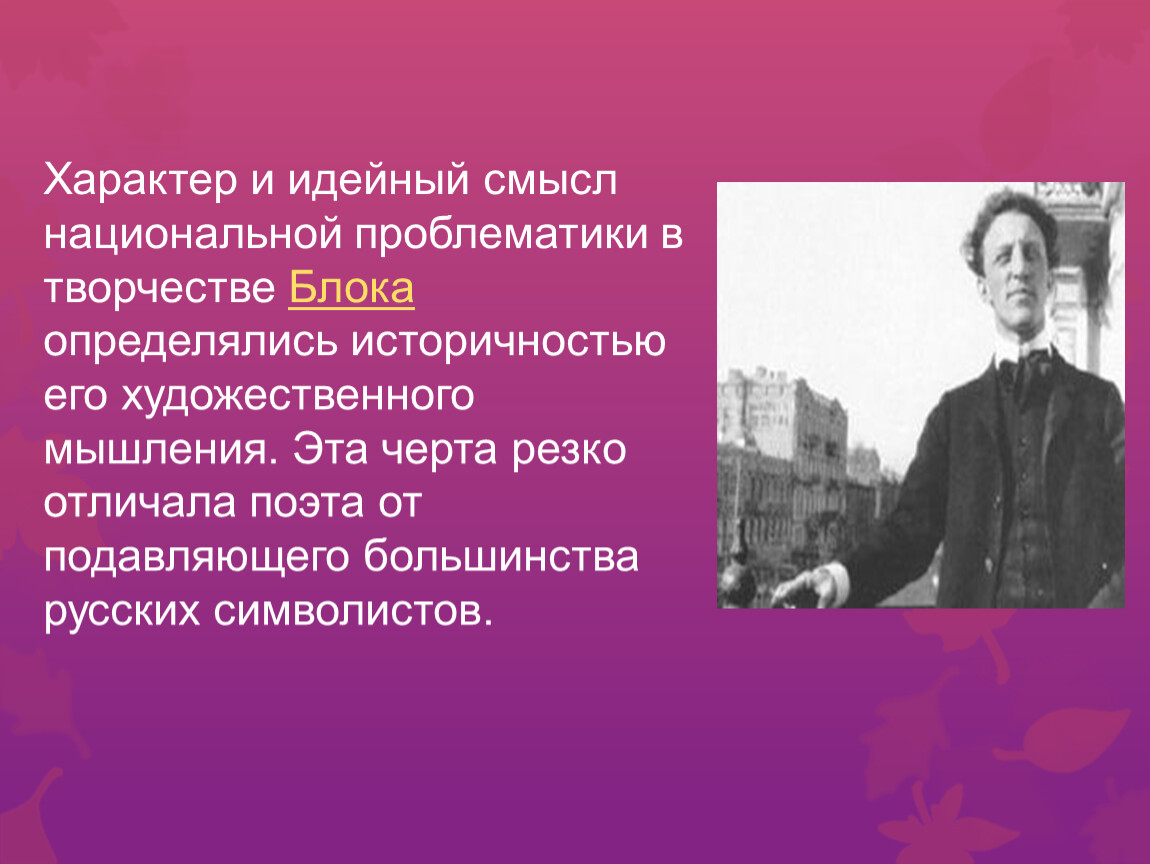 Характер и идейный смысл национальной проблематики в творчестве Блока определялись историчностью его художественного мышления. Эта черта резко отличала поэта от подавляющего большинства русских символистов.